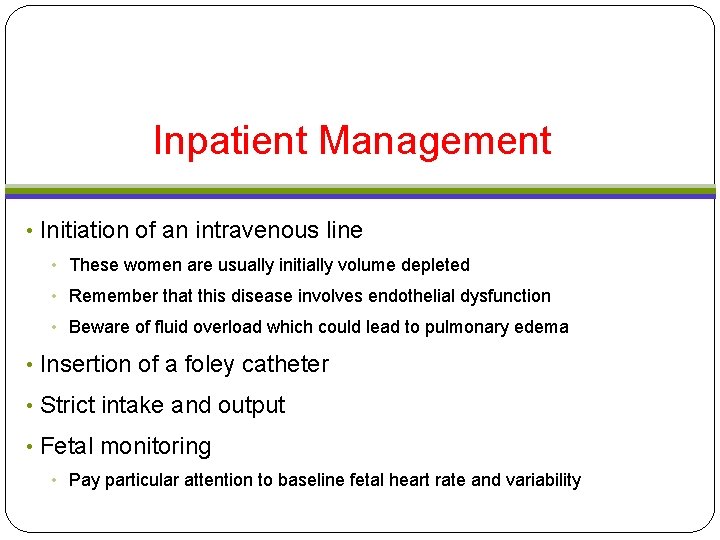 Inpatient Management

• Initiation of an intravenous line
• These women are usually initially volume depleted
• Remember that this disease involves endothelial dysfunction
• Beware of fluid overload which could lead to pulmonary edema
• Insertion of a foley catheter
• Strict intake and output
• Fetal monitoring
• Pay particular attention to baseline fetal heart rate and variability